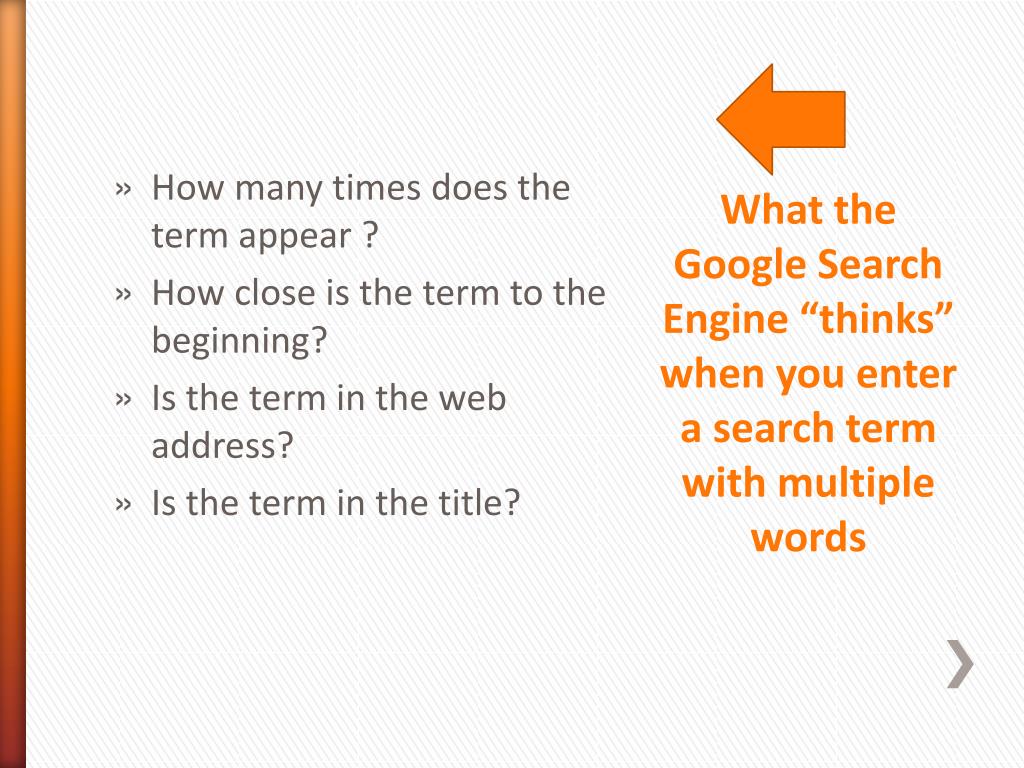 » How many times does the term appear ?
» How close is the term to the beginning?
» Is the term in the web address?
» Is the term in the title?

What the Google Search Engine “thinks” when you enter a search term with multiple words